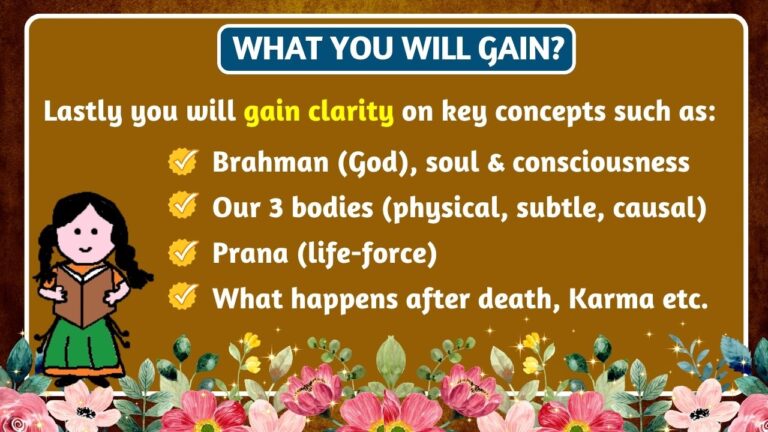 WHAT YOU WILL GAIN?

Lastly you will gain clarity on key concepts such as:

Brahman (God), soul & consciousness

Our 3 bodies (physical, subtle, causal)

Prana (life-force)

What happens after death, Karma etc.